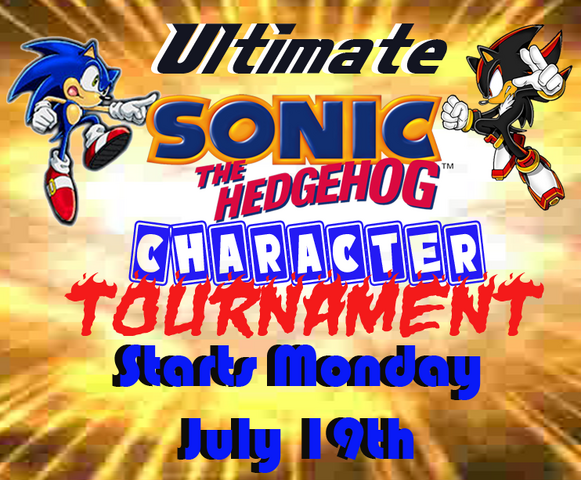 Ultimate

SONIC
THE HEDGEHOG™

CHARACTER
TOURNAMENT

Starts Monday
July 19th